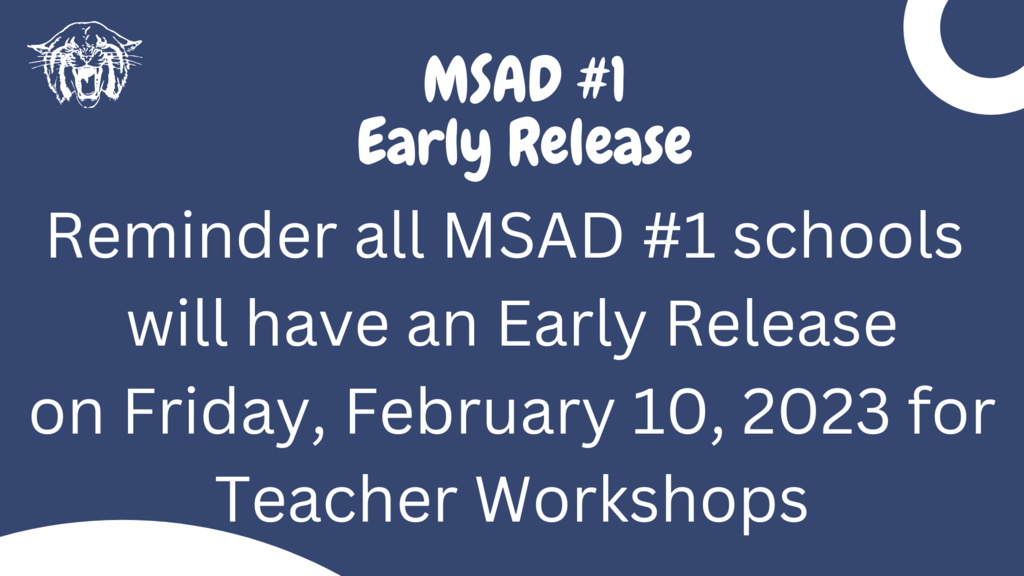 MSAD #1
Early Release

Reminder all MSAD #1 schools will have an Early Release on Friday, February 10, 2023 for Teacher Workshops